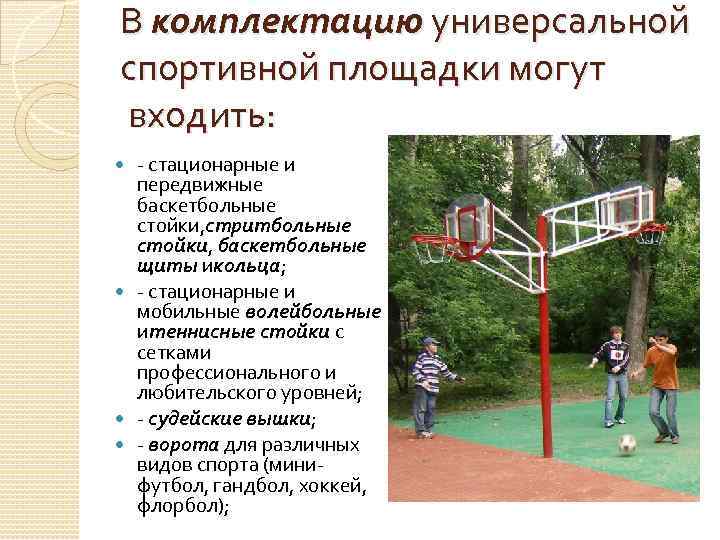 В комплектацию универсальной спортивной площадки могут входить:

- - стационарные и передвижные баскетбольные стойки,стритбольные стойки, баскетбольные щиты икольца;
- - стационарные и мобильные волейбольные итеннисные стойки с сетками профессионального и любительского уровней;
- - судейские вышки;
- - ворота для различных видов спорта (мини-футбол, гандбол, хоккей, флорбол);